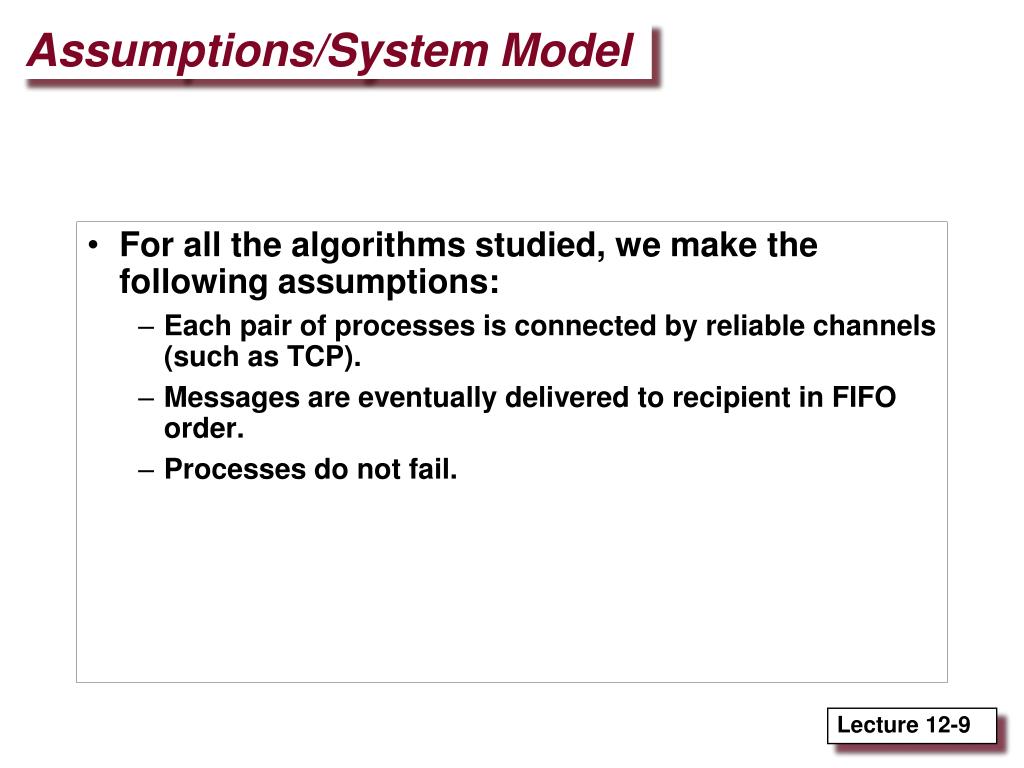 Assumptions/System Model

• For all the algorithms studied, we make the following assumptions:
– Each pair of processes is connected by reliable channels (such as TCP).
– Messages are eventually delivered to recipient in FIFO order.
– Processes do not fail.

Lecture 12-9